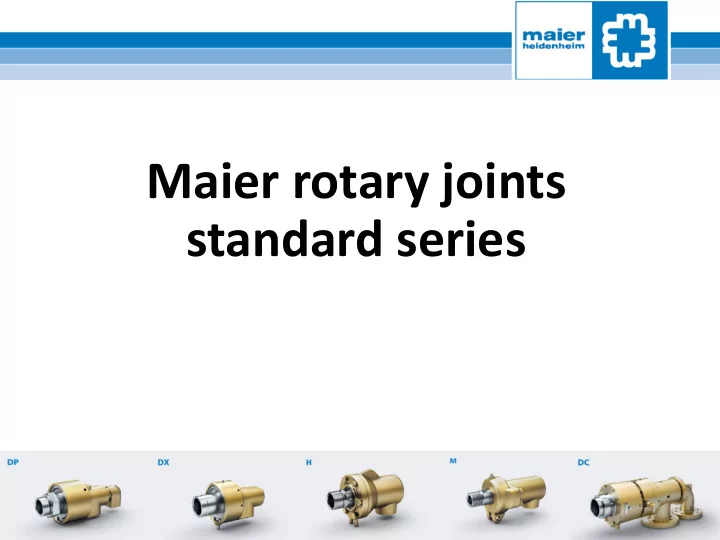 maier
heidenheim

Maier rotary joints standard series

DP

DX

H

M

DC